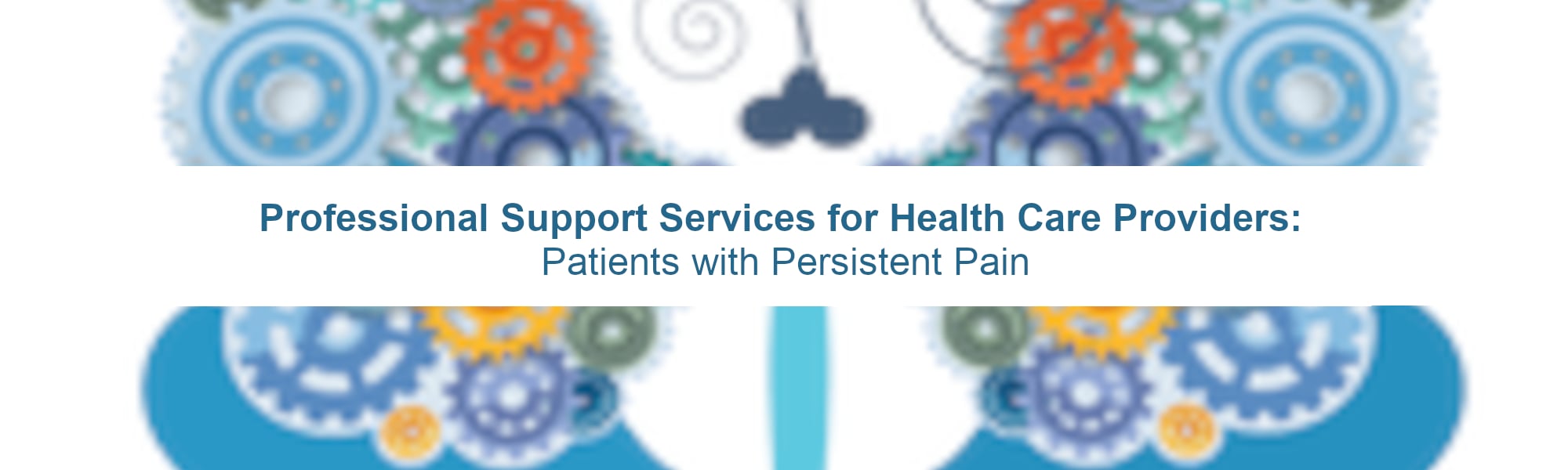 Professional Support Services for Health Care Providers:
Patients with Persistent Pain